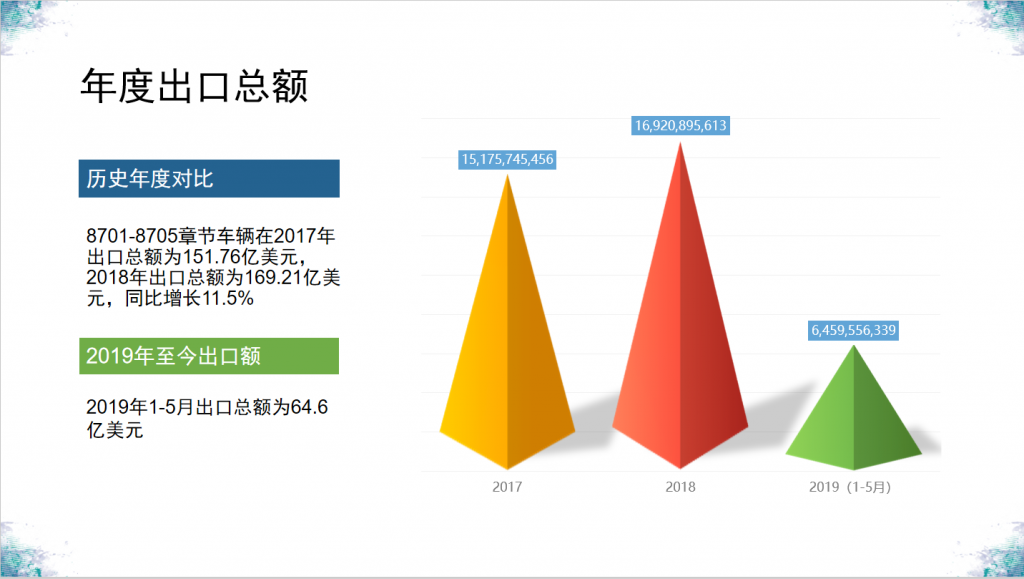 年度出口总额

历史年度对比

8701-8705章节车辆在2017年出口总额为151.76亿美元，2018年出口总额为169.21亿美元，同比增长11.5%

2019年至今出口额

2019年1-5月出口总额为64.6亿美元

15,175,745,456

16,920,895,613

6,459,556,339

2017

2018

2019（1-5月）